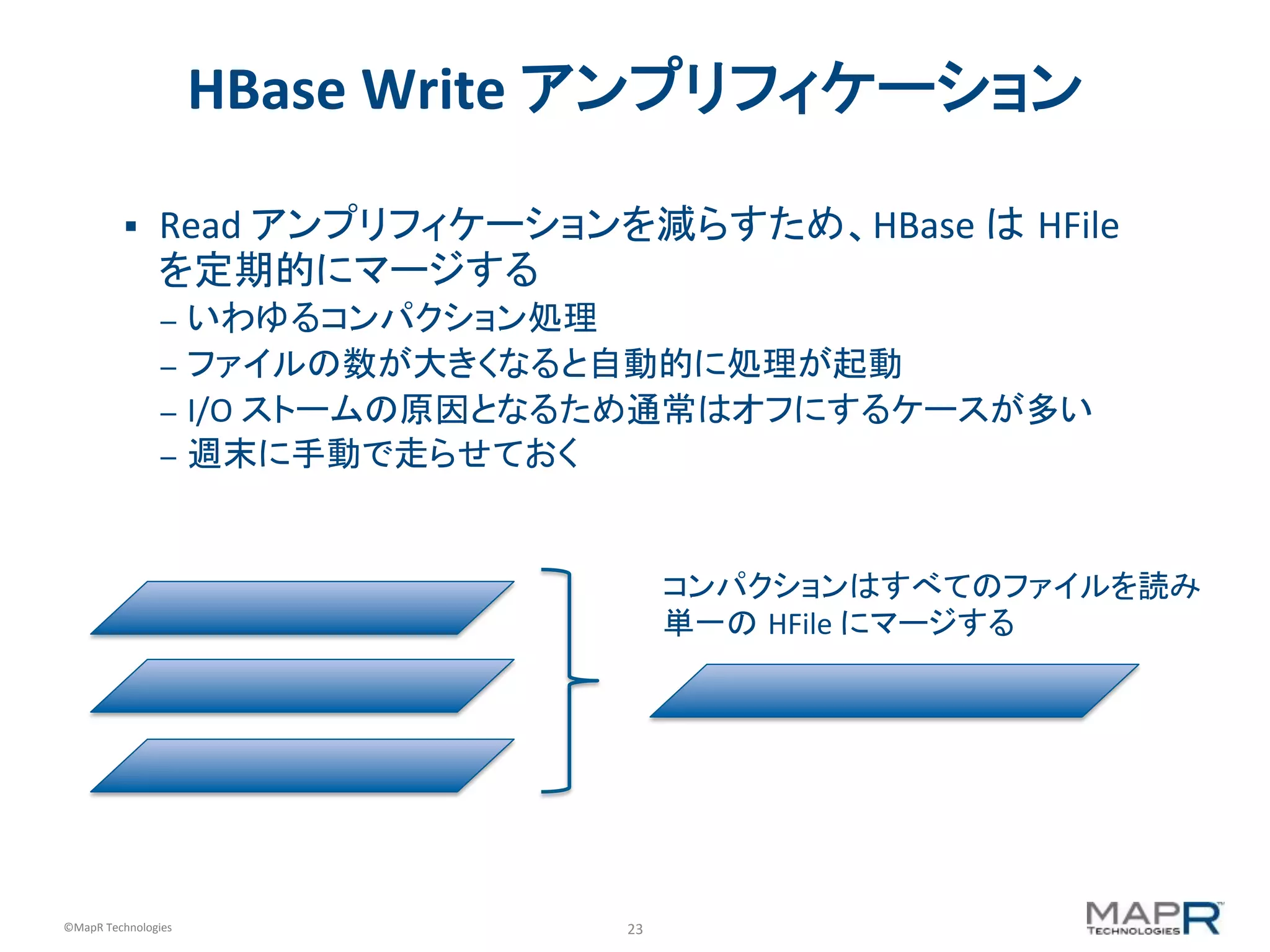 HBase Write アンプリフィケーション

▪ Read アンプリフィケーションを減らすため、HBase は HFile を定期的にマージする
– いわゆるコンパクション処理
– ファイルの数が大きくなると自動的に処理が起動
– I/O ストームの原因となるため通常はオフにするケースが多い
– 週末に手動で走らせておく

コンパクションはすべてのファイルを読み単一の HFile にマージする

©MapR Technologies

23

MAPR TECHNOLOGIES